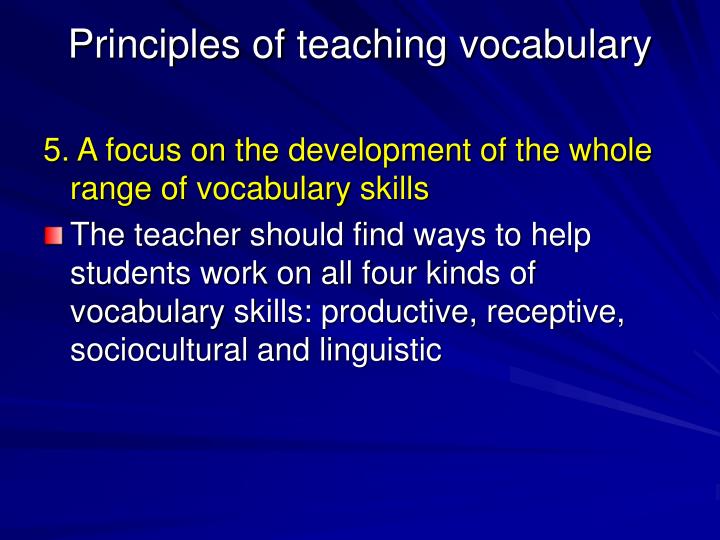 Principles of teaching vocabulary

5. A focus on the development of the whole range of vocabulary skills

The teacher should find ways to help students work on all four kinds of vocabulary skills: productive, receptive, sociocultural and linguistic